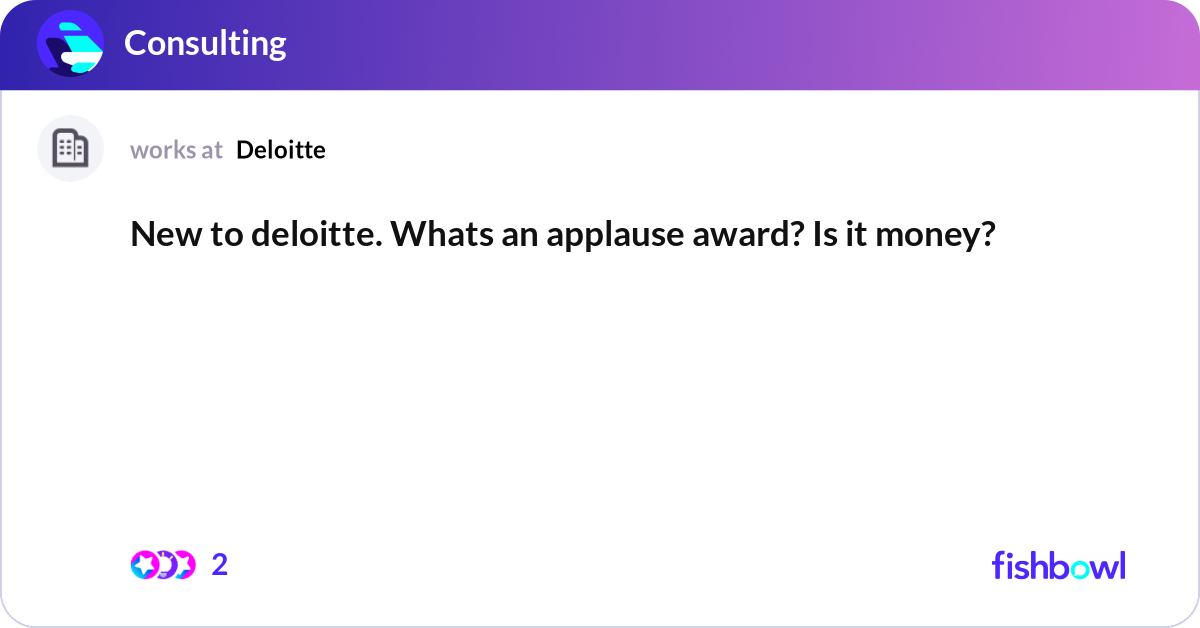 Consulting

works at Deloitte

New to deloitte. Whats an applause award? Is it money?

2

fishbowl